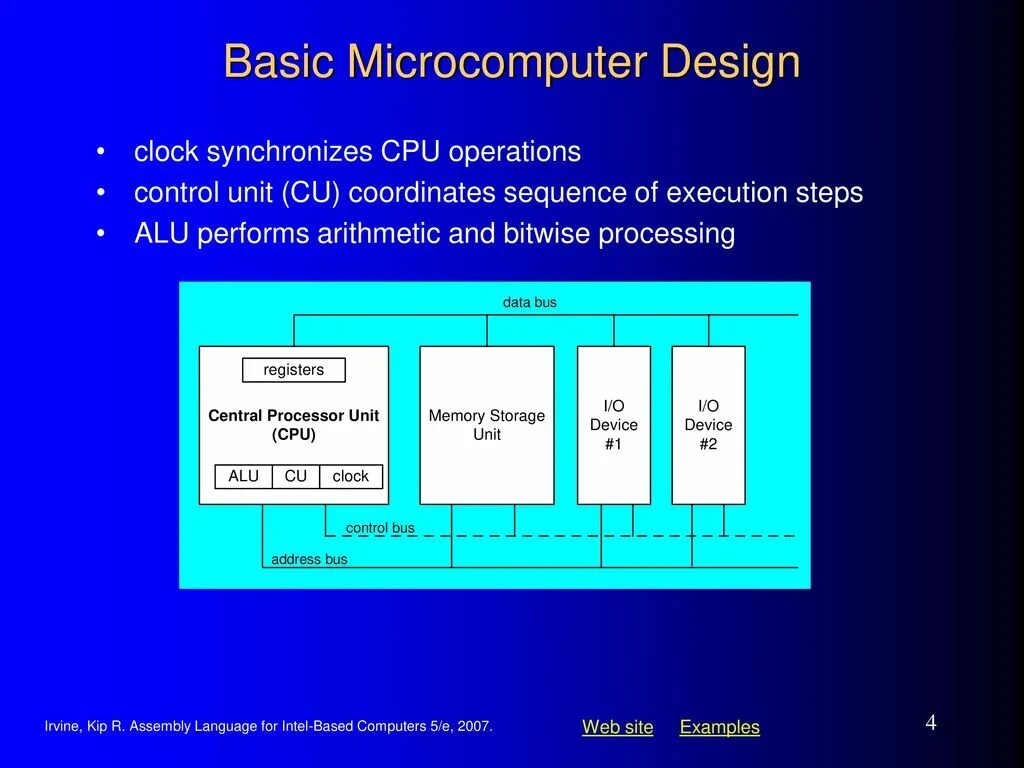 Basic Microcomputer Design

• clock synchronizes CPU operations
• control unit (CU) coordinates sequence of execution steps
• ALU performs arithmetic and bitwise processing

data bus

registers

Central Processor Unit (CPU)

ALU CU clock

Memory Storage Unit

I/O Device #1

I/O Device #2

control bus

address bus

Irvine, Kip R. Assembly Language for Intel-Based Computers 5/e, 2007.

Web site Examples

4